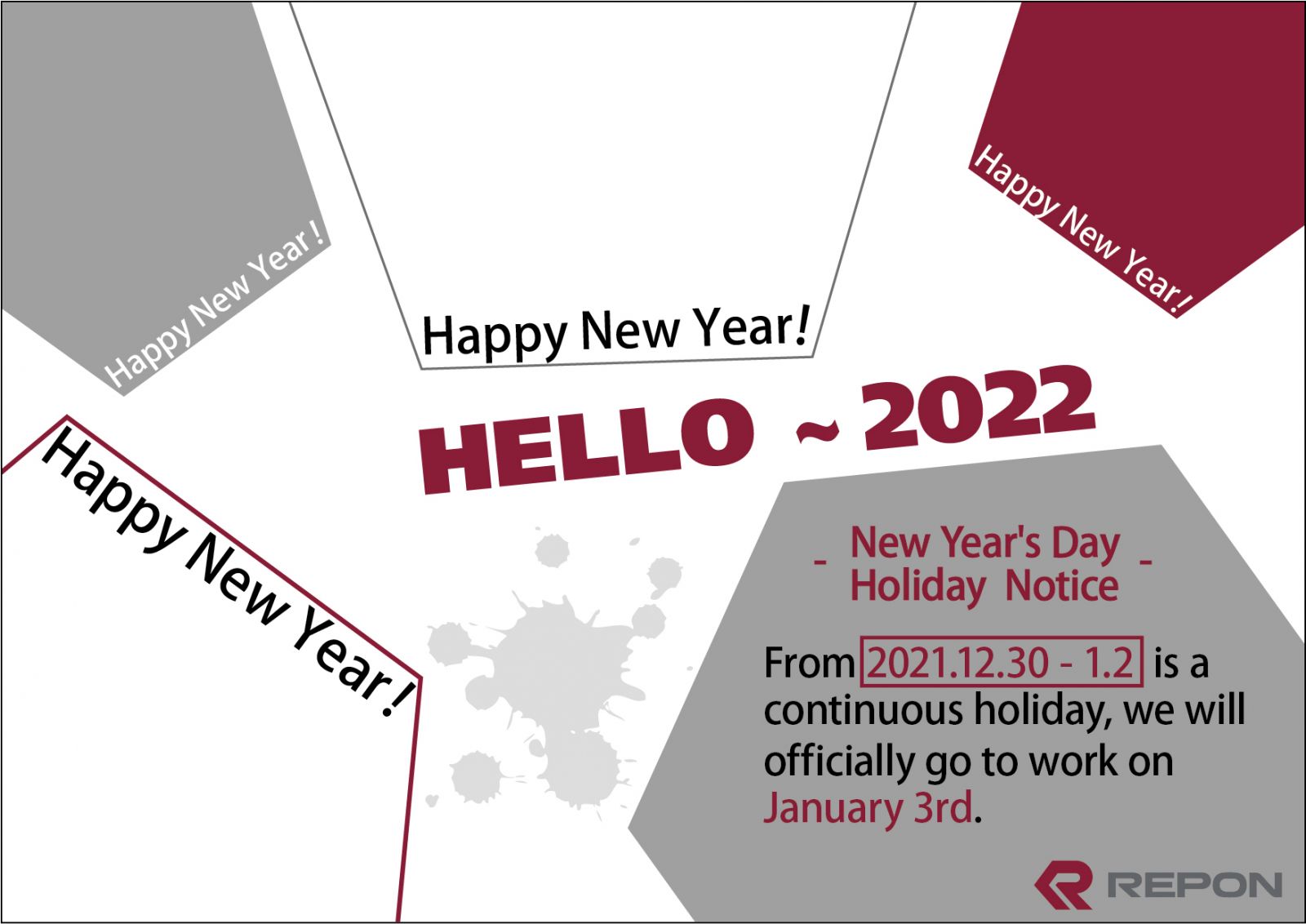 Happy New Year!

Happy New Year!

Happy New Year!

Happy New Year!

HELLO ~ 2022

- New Year's Day Holiday Notice -

From 2021.12.30 - 1.2 is a continuous holiday, we will officially go to work on January 3rd.

REPON